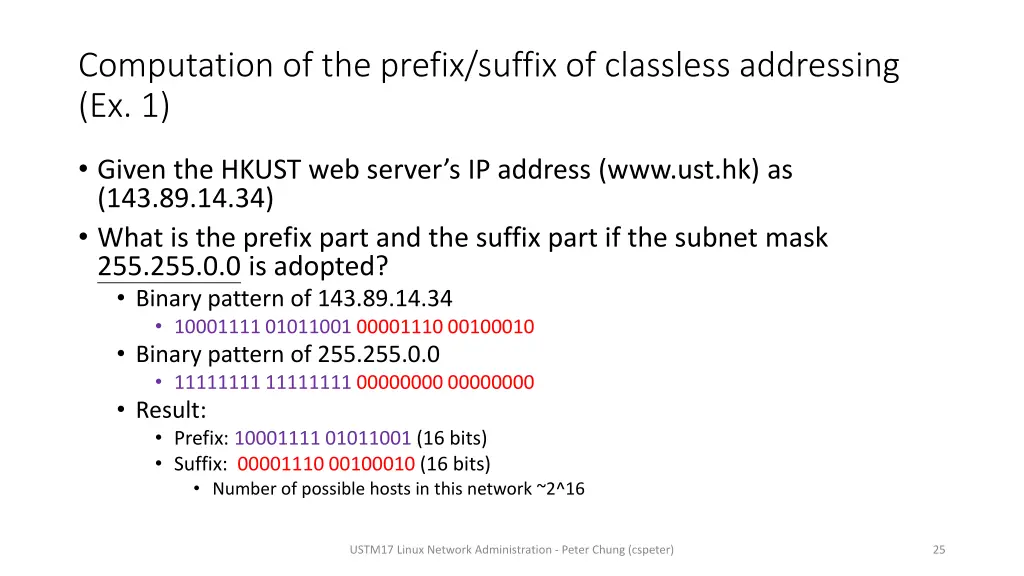 Computation of the prefix/suffix of classless addressing (Ex. 1)

• Given the HKUST web server's IP address (www.ust.hk) as (143.89.14.34)
• What is the prefix part and the suffix part if the subnet mask 255.255.0.0 is adopted?
  • Binary pattern of 143.89.14.34
    • 10001111 01011001 00001110 00100010
  • Binary pattern of 255.255.0.0
    • 11111111 11111111 00000000 00000000
  • Result:
    • Prefix: 10001111 01011001 (16 bits)
    • Suffix: 00001110 00100010 (16 bits)
      • Number of possible hosts in this network ~2^16

USTM17 Linux Network Administration - Peter Chung (cspeter)

25